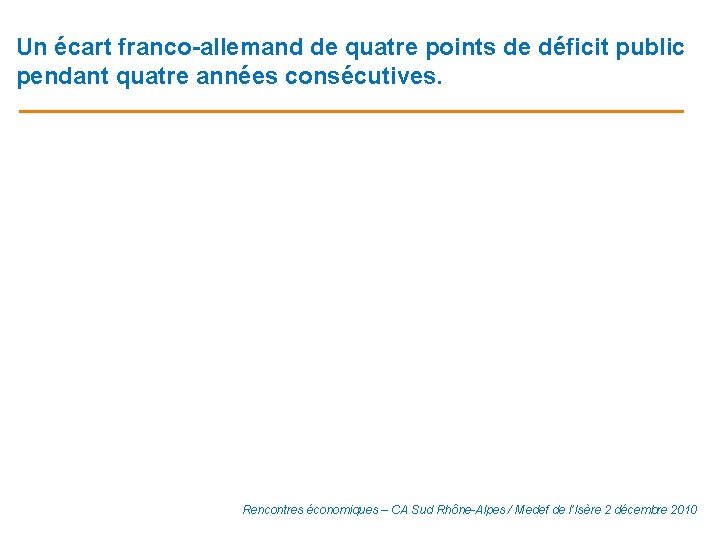 Un écart franco-allemand de quatre points de déficit public pendant quatre années consécutives.

Rencontres économiques – CA Sud Rhône-Alpes / Medef de l'Isère 2 décembre 2010